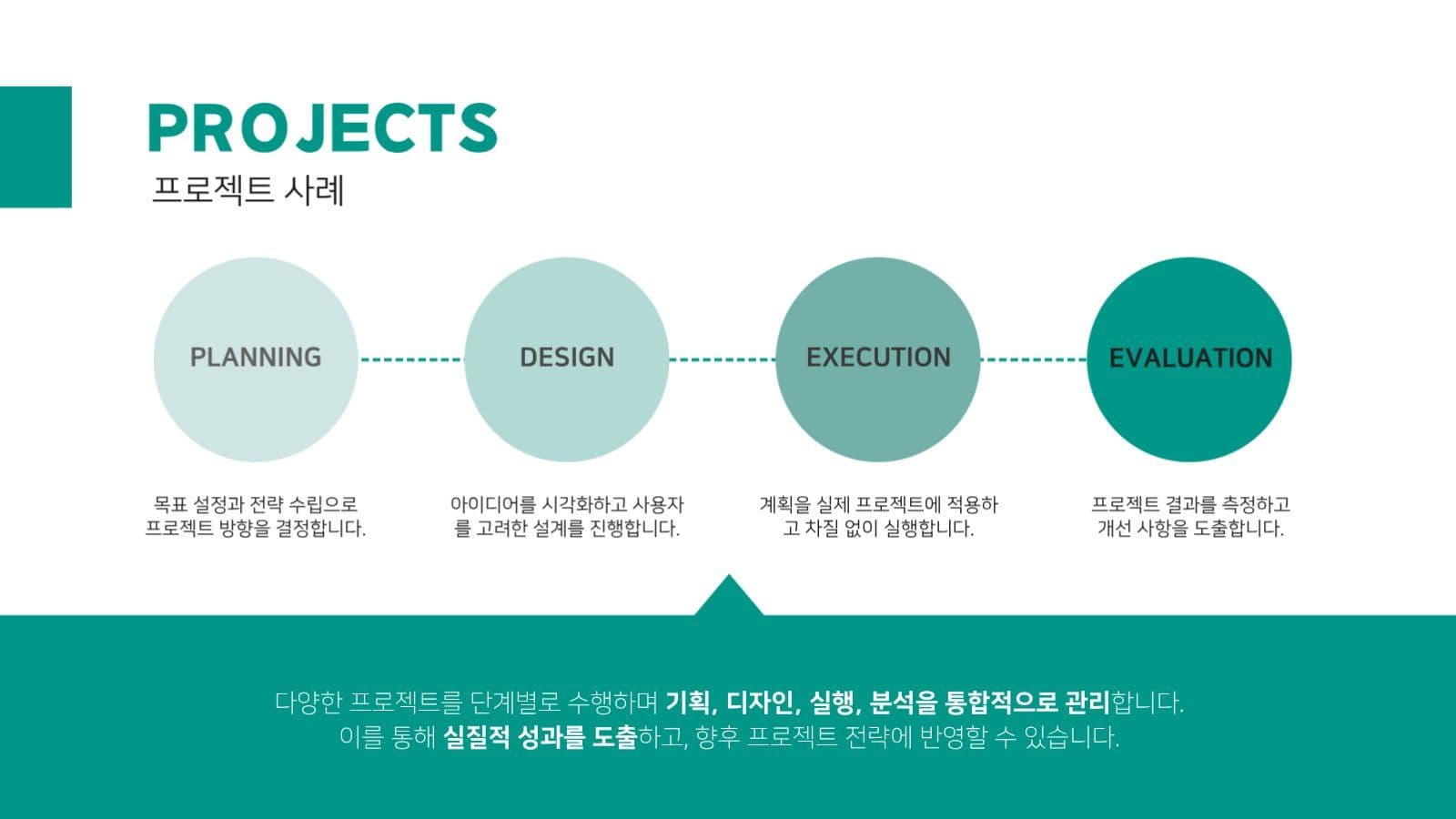 PROJECTS
프로젝트 사례

PLANNING

DESIGN

EXECUTION

EVALUATION

목표 설정과 전략 수립으로 프로젝트 방향을 결정합니다.

아이디어를 시각화하고 사용자를 고려한 설계를 진행합니다.

계획을 실제 프로젝트에 적용하고 차질 없이 실행합니다.

프로젝트 결과를 측정하고 개선 사항을 도출합니다.

다양한 프로젝트를 단계별로 수행하며 기획, 디자인, 실행, 분석을 통합적으로 관리합니다.
이를 통해 실질적 성과를 도출하고, 향후 프로젝트 전략에 반영할 수 있습니다.